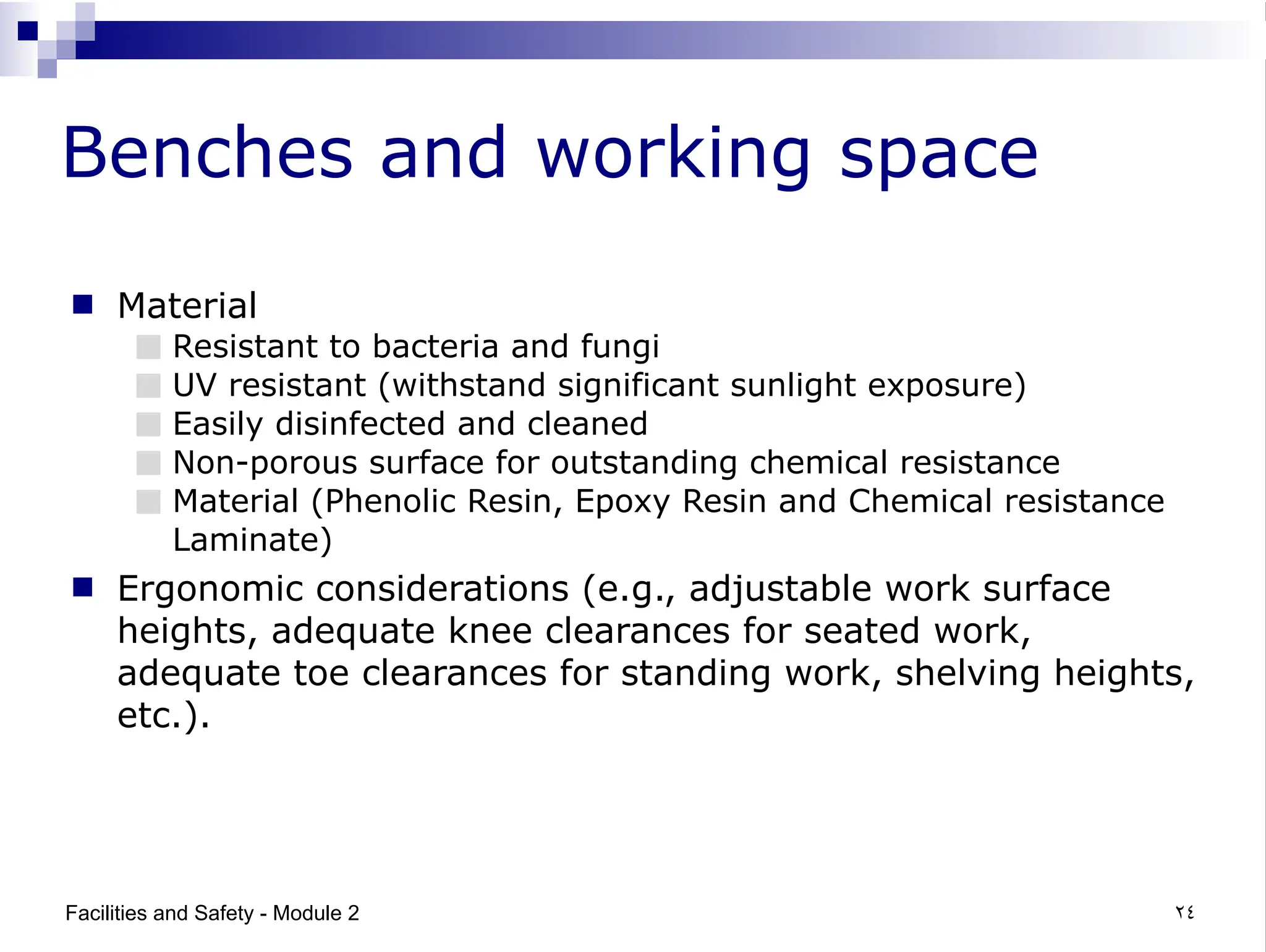 Benches and working space

- Material
  - Resistant to bacteria and fungi
  - UV resistant (withstand significant sunlight exposure)
  - Easily disinfected and cleaned
  - Non-porous surface for outstanding chemical resistance
  - Material (Phenolic Resin, Epoxy Resin and Chemical resistance Laminate)
- Ergonomic considerations (e.g., adjustable work surface heights, adequate knee clearances for seated work, adequate toe clearances for standing work, shelving heights, etc.).

Facilities and Safety - Module 2

٢٤